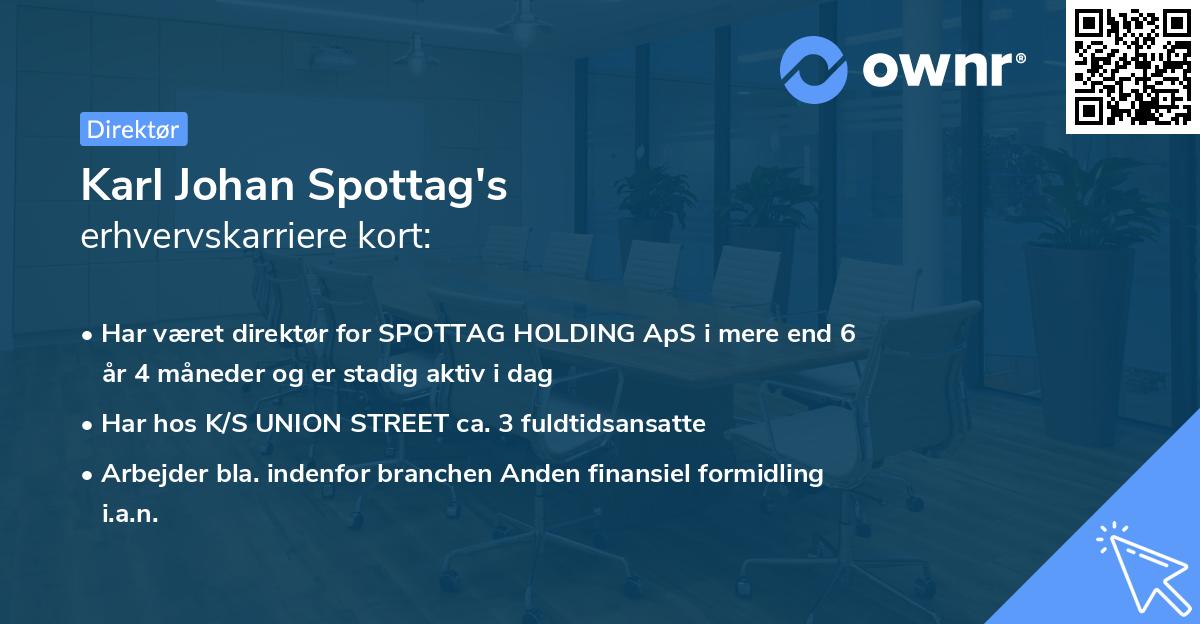 ownr®

Direktør

Karl Johan Spottag's
erhvervskarriere kort:

• Har været direktør for SPOTTAG HOLDING ApS i mere end 6 år 4 måneder og er stadig aktiv i dag
• Har hos K/S UNION STREET ca. 3 fuldtidsansatte
• Arbejder bla. indenfor branchen Anden finansiel formidling i.a.n.